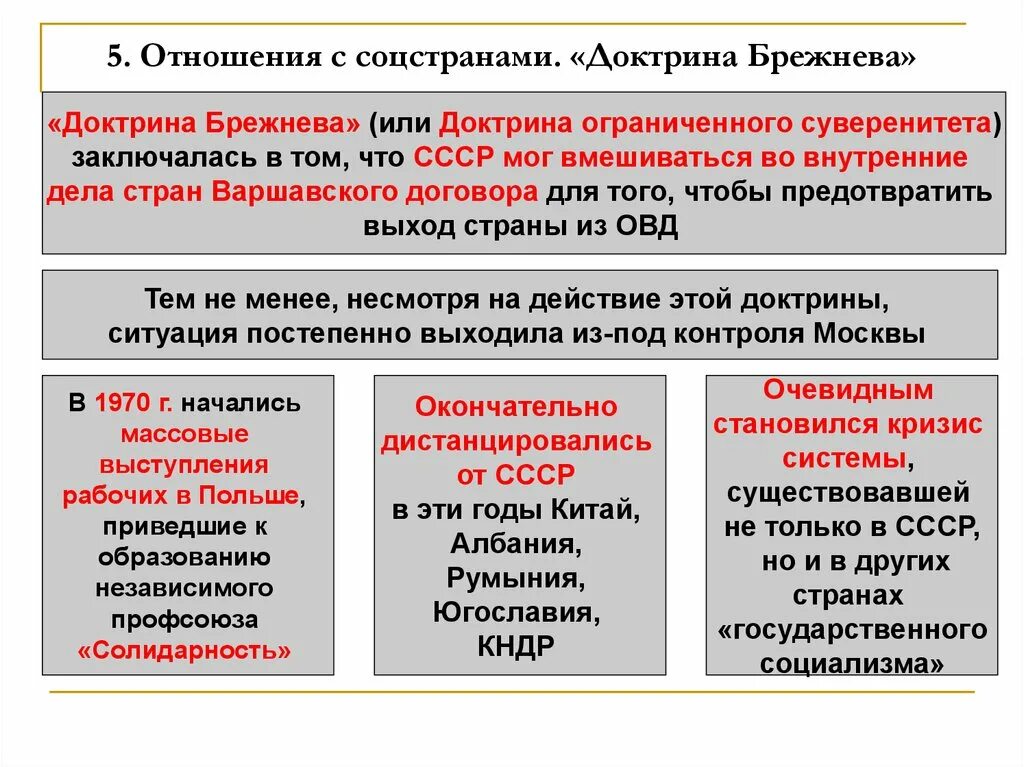 5. Отношения с соцстранами. «Доктрина Брежнева»

«Доктрина Брежнева» (или Доктрина ограниченного суверенитета) заключалась в том, что СССР мог вмешиваться во внутренние дела стран Варшавского договора для того, чтобы предотвратить выход страны из ОВД

Тем не менее, несмотря на действие этой доктрины, ситуация постепенно выходила из-под контроля Москвы

В 1970 г. начались массовые выступления рабочих в Польше, приведшие к образованию независимого профсоюза «Солидарность»

Окончательно дистанцировались от СССР в эти годы Китай, Албания, Румыния, Югославия, КНДР

Очевидным становился кризис системы, существовавшей не только в СССР, но и в других странах «государственного социализма»